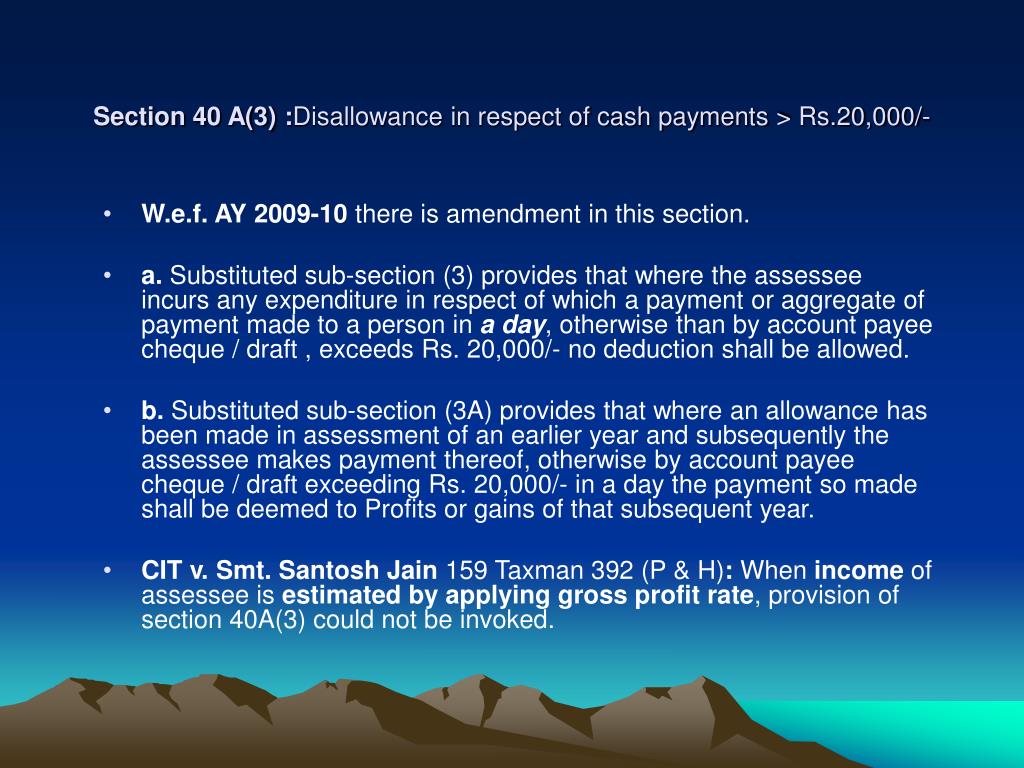 Section 40 A(3) :Disallowance in respect of cash payments > Rs.20,000/-

• W.e.f. AY 2009-10 there is amendment in this section.

• a. Substituted sub-section (3) provides that where the assessee incurs any expenditure in respect of which a payment or aggregate of payment made to a person in a day, otherwise than by account payee cheque / draft , exceeds Rs. 20,000/- no deduction shall be allowed.

• b. Substituted sub-section (3A) provides that where an allowance has been made in assessment of an earlier year and subsequently the assessee makes payment thereof, otherwise by account payee cheque / draft exceeding Rs. 20,000/- in a day the payment so made shall be deemed to Profits or gains of that subsequent year.

• CIT v. Smt. Santosh Jain 159 Taxman 392 (P & H): When income of assessee is estimated by applying gross profit rate, provision of section 40A(3) could not be invoked.